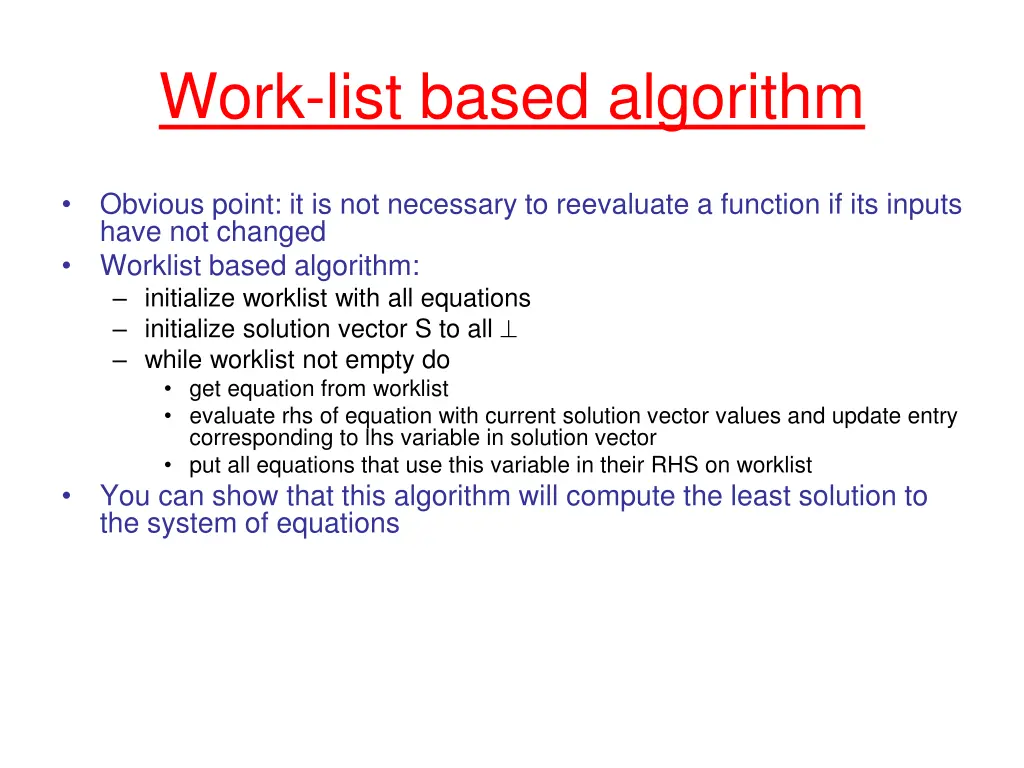 Work-list based algorithm

• Obvious point: it is not necessary to reevaluate a function if its inputs have not changed
• Worklist based algorithm:
– initialize worklist with all equations
– initialize solution vector S to all $\perp$
– while worklist not empty do
• get equation from worklist
• evaluate rhs of equation with current solution vector values and update entry corresponding to lhs variable in solution vector
• put all equations that use this variable in their RHS on worklist
• You can show that this algorithm will compute the least solution to the system of equations